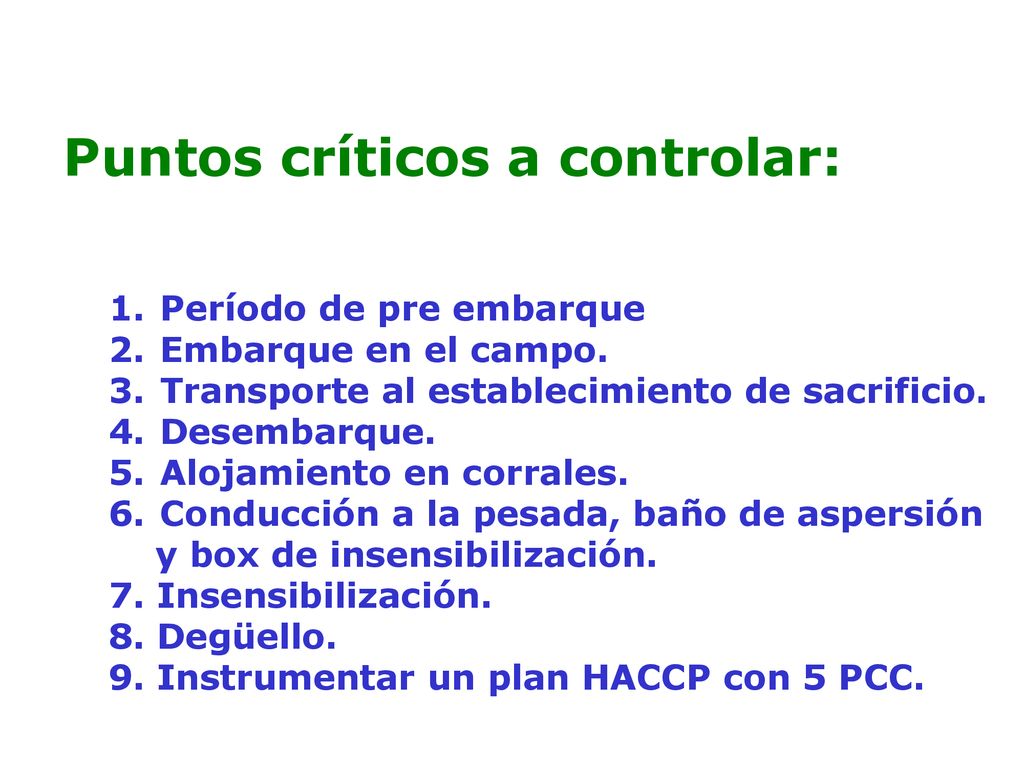 Puntos críticos a controlar:

1. Período de pre embarque
2. Embarque en el campo.
3. Transporte al establecimiento de sacrificio.
4. Desembarque.
5. Alojamiento en corrales.
6. Conducción a la pesada, baño de aspersión y box de insensibilización.
7. Insensibilización.
8. Degüello.
9. Instrumentar un plan HACCP con 5 PCC.